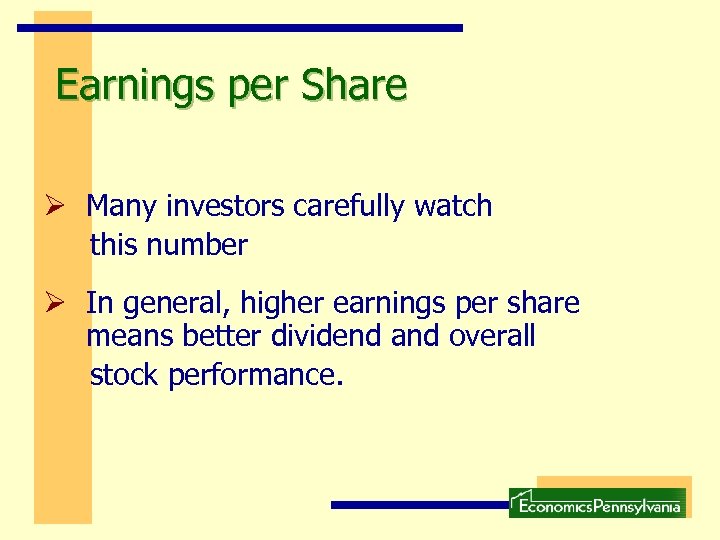 Earnings per Share

➢ Many investors carefully watch this number

➢ In general, higher earnings per share means better dividend and overall stock performance.

EconomicsPennsylvania